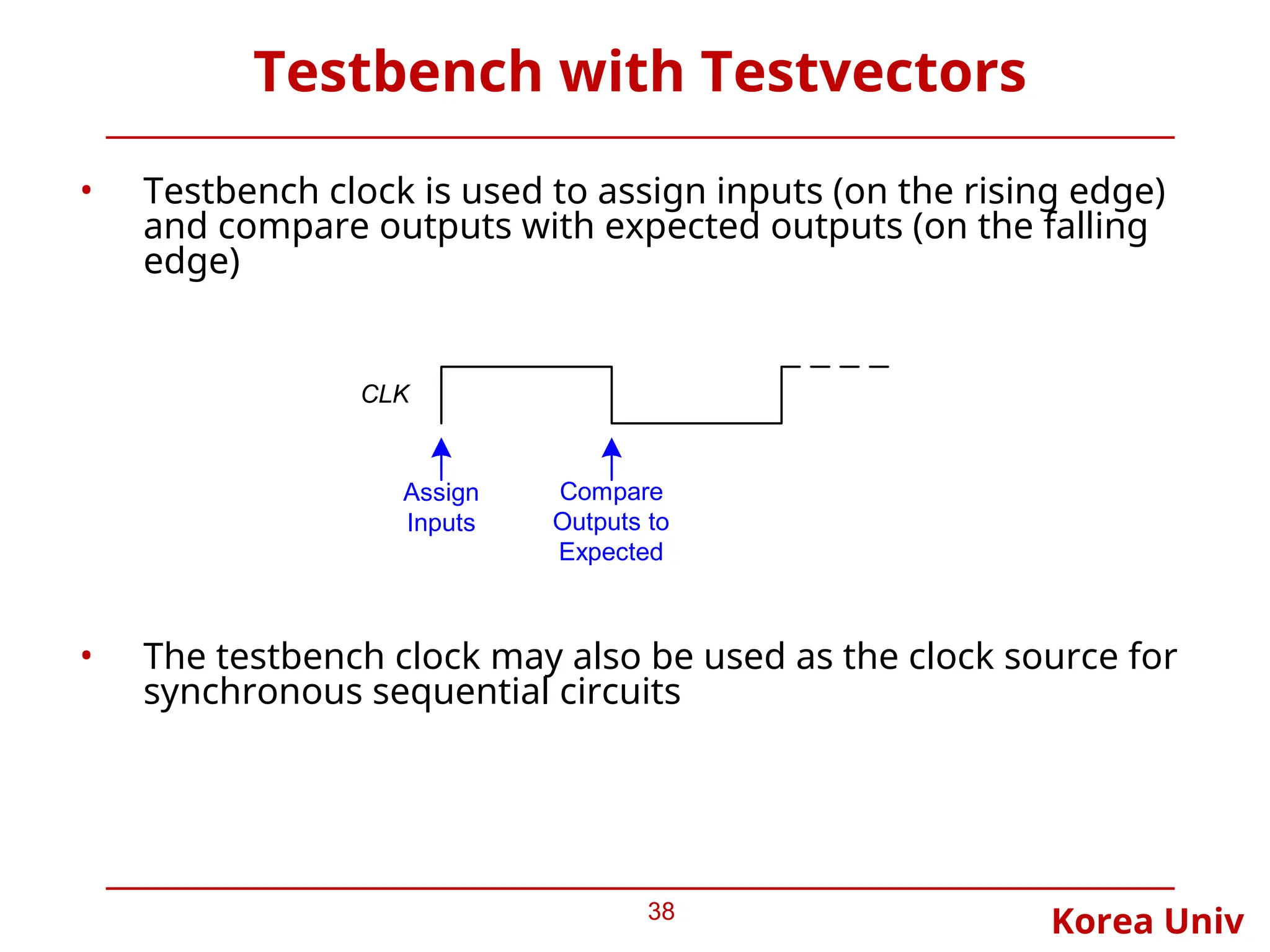 Testbench with Testvectors

• Testbench clock is used to assign inputs (on the rising edge) and compare outputs with expected outputs (on the falling edge)

CLK

Assign Inputs

Compare Outputs to Expected

• The testbench clock may also be used as the clock source for synchronous sequential circuits

38

Korea Univ